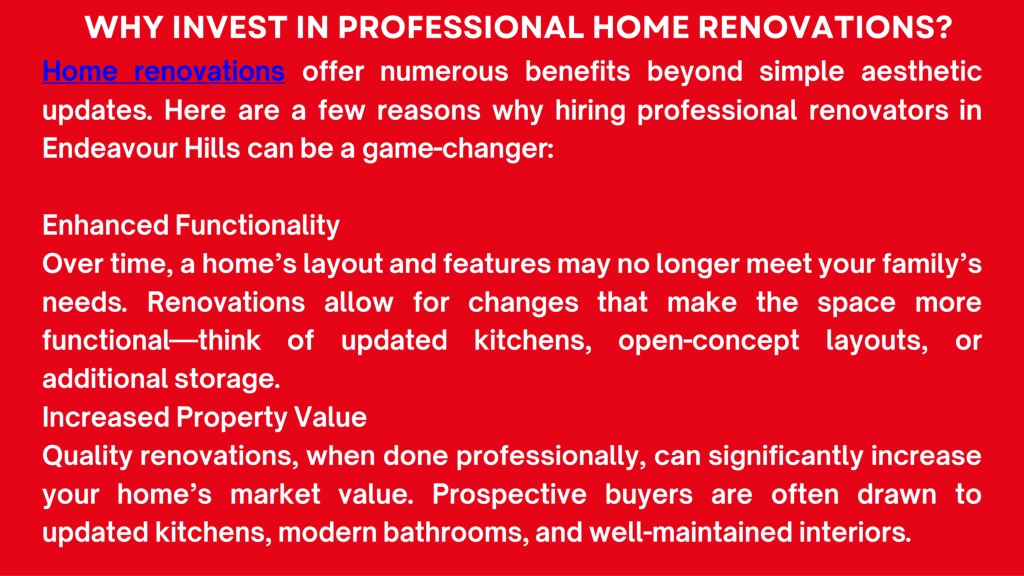 WHY INVEST IN PROFESSIONAL HOME RENOVATIONS?

Home renovations offer numerous benefits beyond simple aesthetic updates. Here are a few reasons why hiring professional renovators in Endeavour Hills can be a game-changer:

Enhanced Functionality
Over time, a home's layout and features may no longer meet your family's needs. Renovations allow for changes that make the space more functional—think of updated kitchens, open-concept layouts, or additional storage.
Increased Property Value
Quality renovations, when done professionally, can significantly increase your home's market value. Prospective buyers are often drawn to updated kitchens, modern bathrooms, and well-maintained interiors.